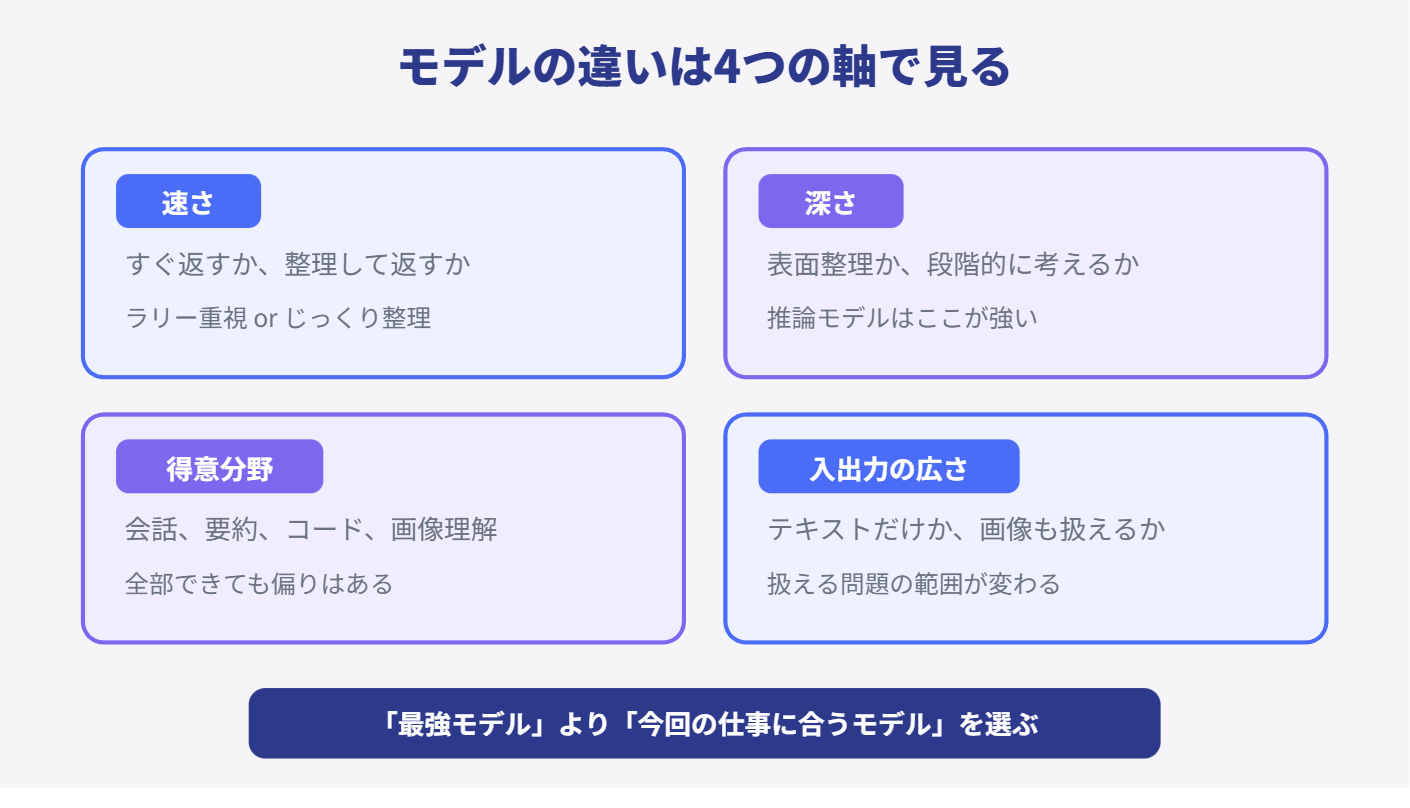 モデルの違いは4つの軸で見る

速さ

すぐ返すか、整理して返すか

ラリー重視 or じっくり整理

深さ

表面整理か、段階的に考えるか

推論モデルはここが強い

得意分野

会話、要約、コード、画像理解

全部できても偏りはある

入出力の広さ

テキストだけか、画像も扱えるか

扱える問題の範囲が変わる

「最強モデル」より「今回の仕事に合うモデル」を選ぶ